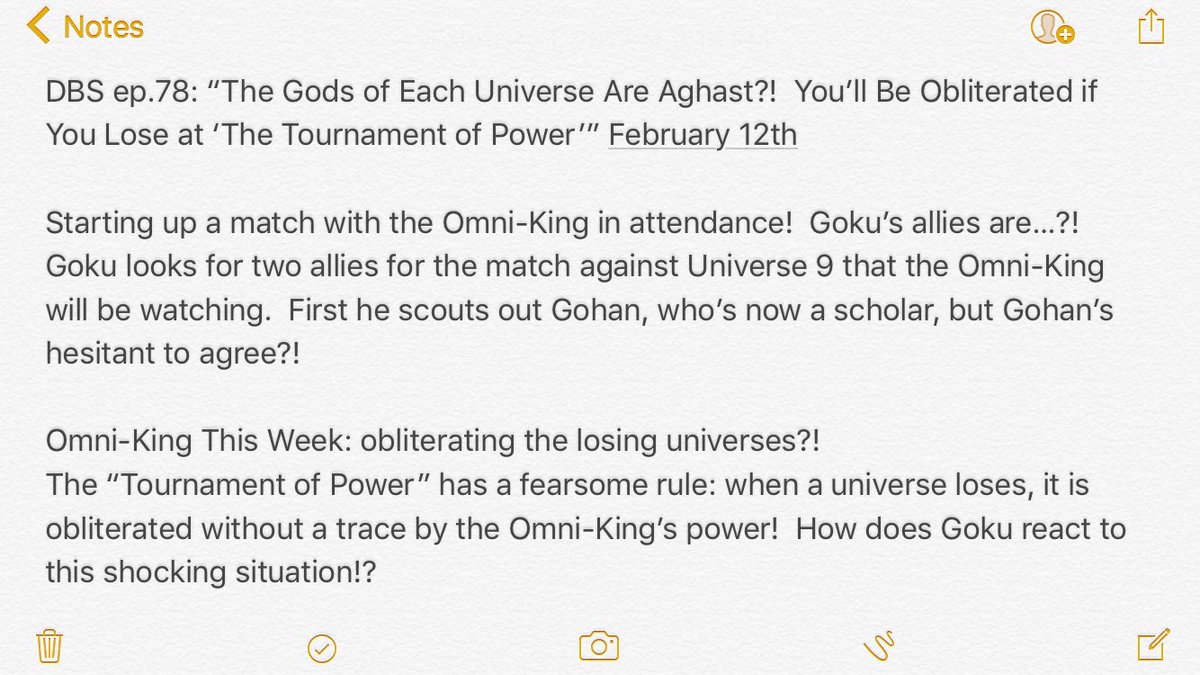 Notes

DBS ep.78: “The Gods of Each Universe Are Aghast?! You’ll Be Obliterated if You Lose at ‘The Tournament of Power’” February 12th

Starting up a match with the Omni-King in attendance! Goku’s allies are…?! Goku looks for two allies for the match against Universe 9 that the Omni-King will be watching. First he scouts out Gohan, who’s now a scholar, but Gohan’s hesitant to agree?!

Omni-King This Week: obliterating the losing universes?!
The “Tournament of Power” has a fearsome rule: when a universe loses, it is obliterated without a trace by the Omni-King’s power! How does Goku react to this shocking situation!?